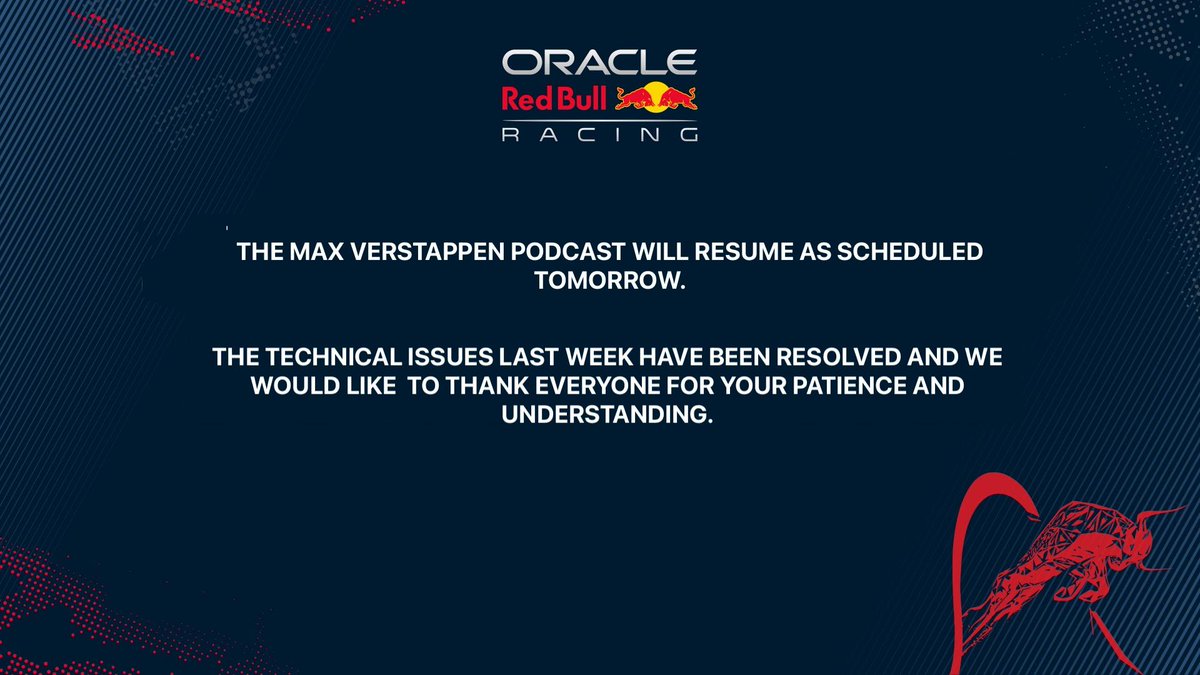 ORACLE
Red Bull
RACING

THE MAX VERSTAPPEN PODCAST WILL RESUME AS SCHEDULED TOMORROW.

THE TECHNICAL ISSUES LAST WEEK HAVE BEEN RESOLVED AND WE WOULD LIKE TO THANK EVERYONE FOR YOUR PATIENCE AND UNDERSTANDING.